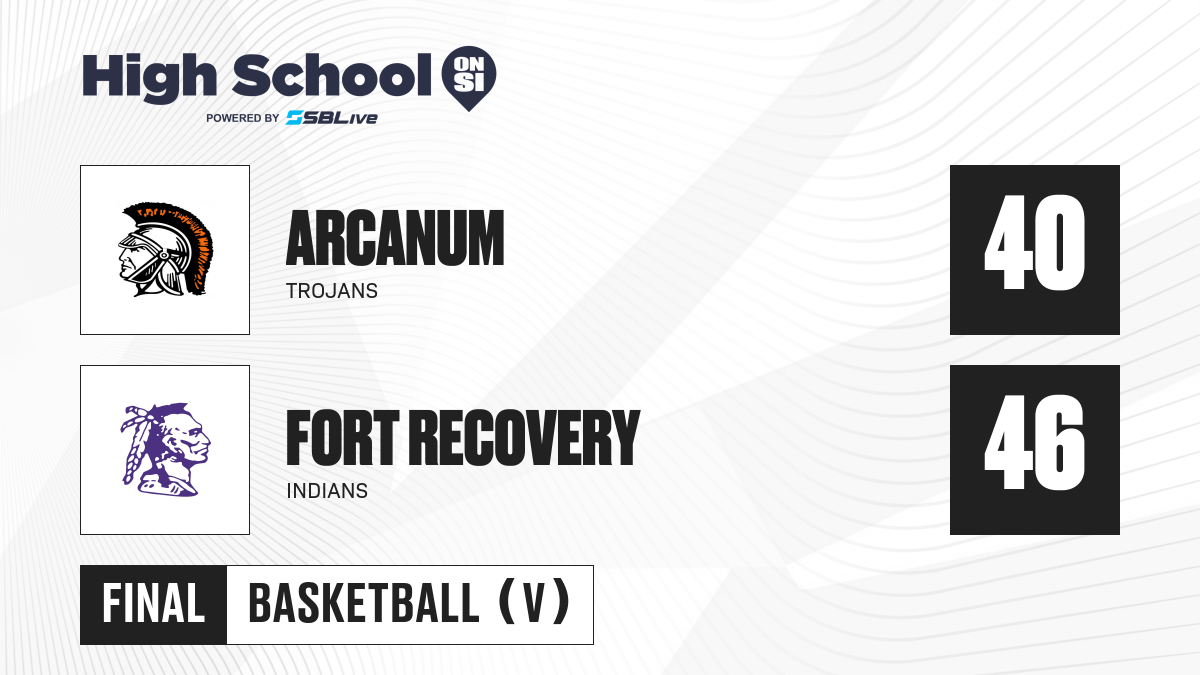 High School ON SI
POWERED BY SBLive

ARCANUM
TROJANS
40

FORT RECOVERY
INDIANS
46

FINAL BASKETBALL (V)